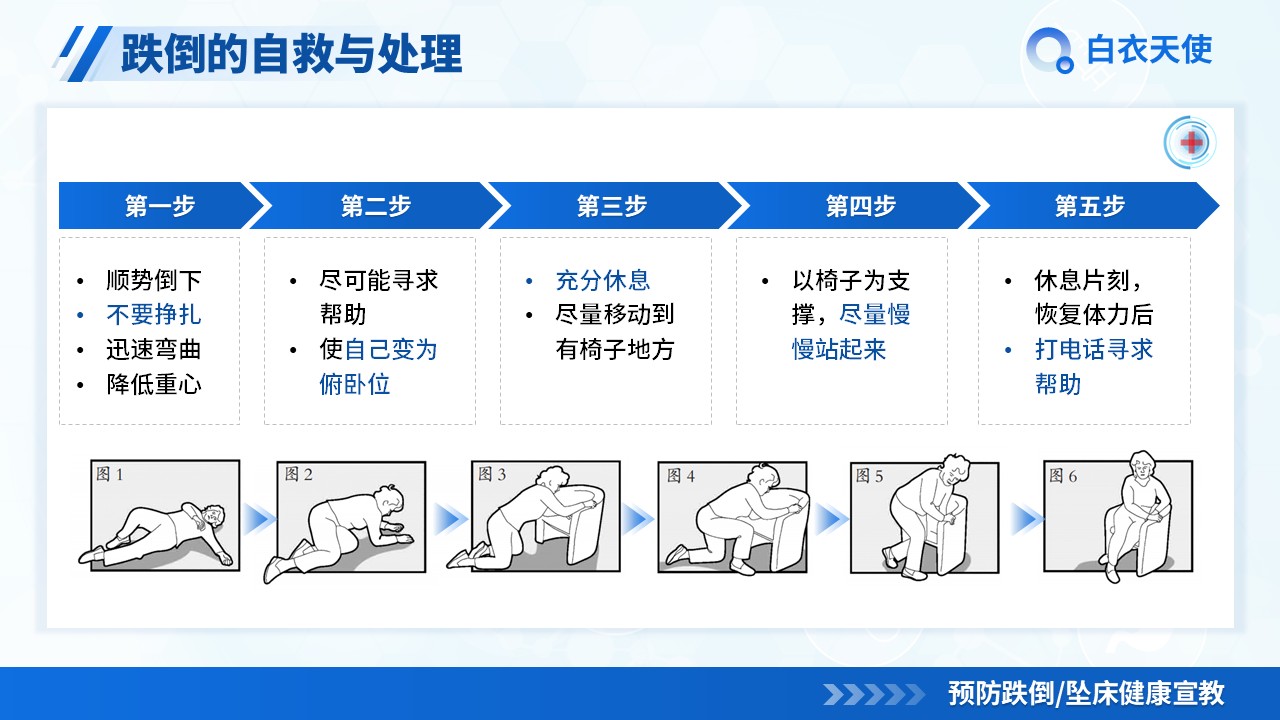 跌倒的自救与处理

白衣天使

第一步

• 顺势倒下
• 不要挣扎
• 迅速弯曲
• 降低重心

第二步

• 尽可能寻求帮助
• 使自己变为俯卧位

第三步

• 充分休息
• 尽量移动到有椅子地方

第四步

• 以椅子为支撑，尽量慢慢站起来

第五步

• 休息片刻，恢复体力后
• 打电话寻求帮助

图1

图2

图3

图4

图5

图6

预防跌倒/坠床健康宣教